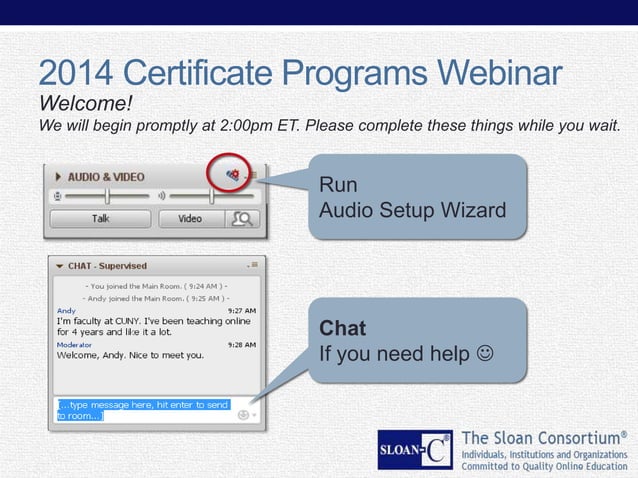 2014 Certificate Programs Webinar

Welcome!

We will begin promptly at 2:00pm ET. Please complete these things while you wait.

AUDIO & VIDEO

Talk

Video

Run
Audio Setup Wizard

CHAT - Supervised

- You joined the Main Room. ( 9:24 AM ) -

- Andy joined the Main Room. ( 9:25 AM ) -

Andy 9:27 AM
I'm faculty at CUNY. I've been teaching online for 4 years and like it a lot.

Moderator 9:28 AM
Welcome, Andy. Nice to meet you.

[...type message here, hit enter to send to room...]

Chat
If you need help ☺

SLOAN-C®

The Sloan Consortium®
Individuals, Institutions and Organizations
Committed to Quality Online Education